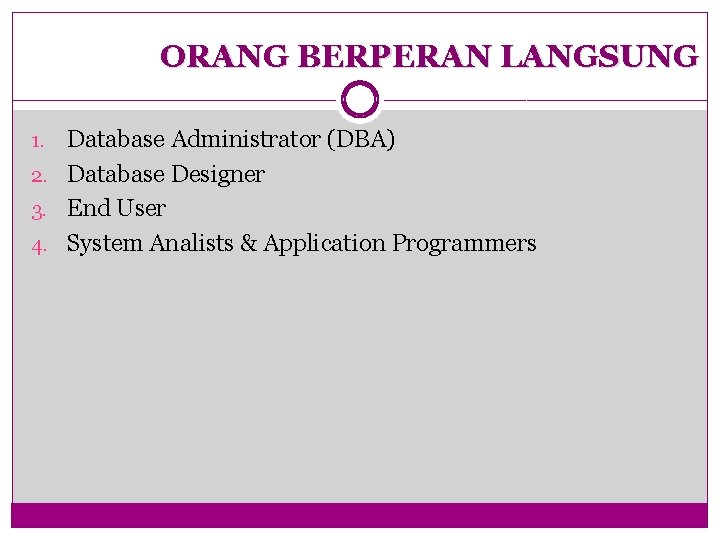 ORANG BERPERAN LANGSUNG

1. Database Administrator (DBA)
2. Database Designer
3. End User
4. System Analists & Application Programmers